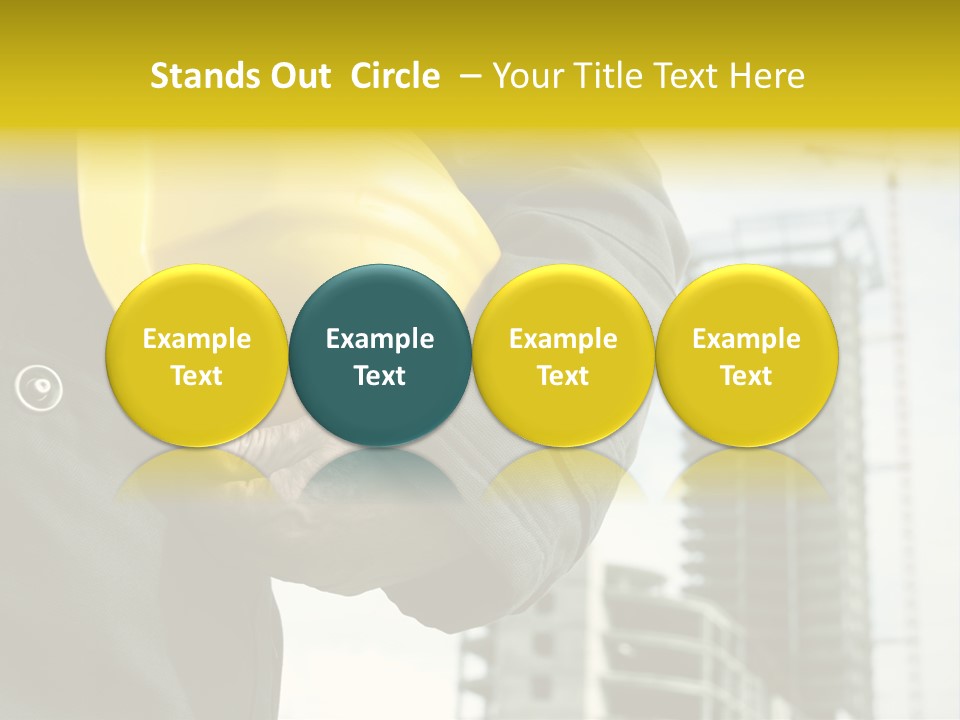 Stands Out Circle – Your Title Text Here

Example Text

Example Text

Example Text

Example Text